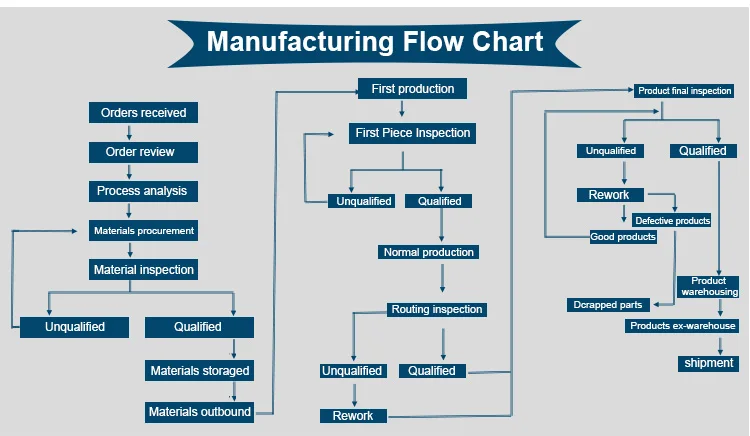 Manufacturing Flow Chart

Orders received

Order review

Process analysis

Materials procurement

Material inspection

Unqualified

Qualified

Materials storaged

Materials outbound

First production

First Piece Inspection

Unqualified

Qualified

Normal production

Routing inspection

Unqualified

Qualified

Rework

Product final inspection

Unqualified

Qualified

Rework

Defective products

Good products

Product warehousing

Dcrapped parts

Products ex-warehouse

shipment